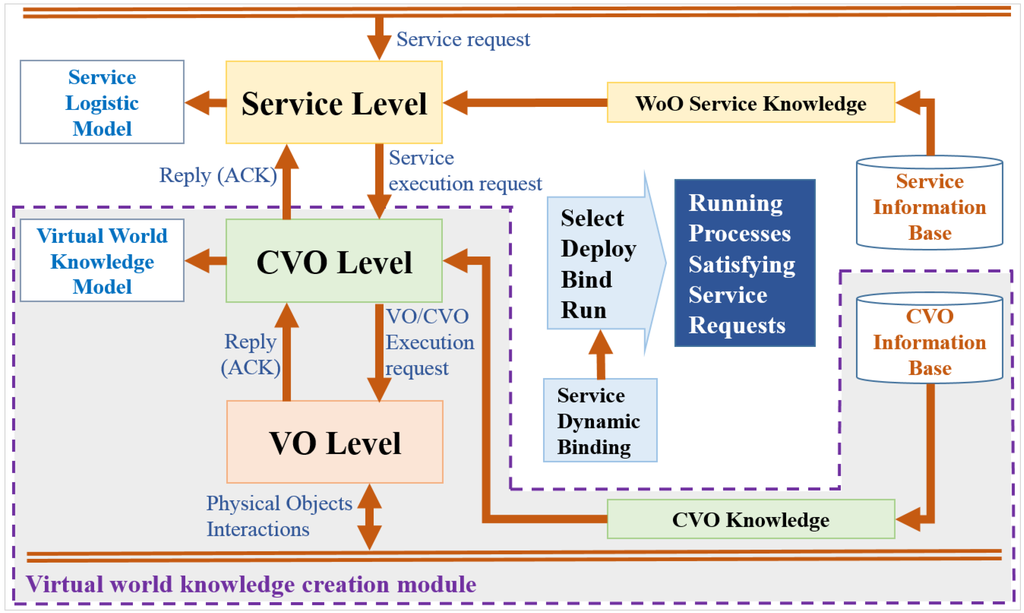 Service request

Service Logistic Model

Service Level

WoO Service Knowledge

Reply (ACK)

Service execution request

Service Information Base

Virtual World Knowledge Model

CVO Level

Select Deploy Bind Run

Running Processes Satisfying Service Requests

CVO Information Base

Reply (ACK)

VO/CVO Execution request

Service Dynamic Binding

VO Level

Physical Objects Interactions

CVO Knowledge

Virtual world knowledge creation module